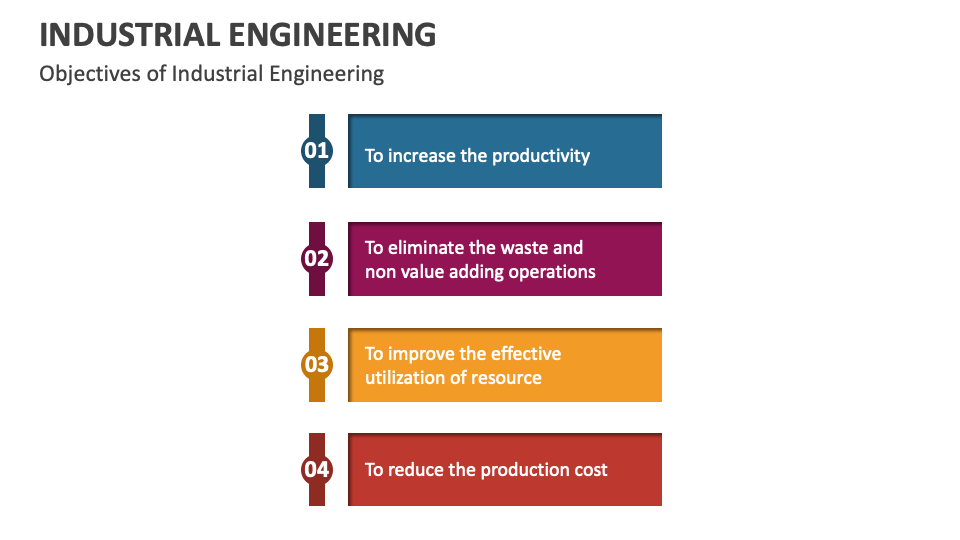 INDUSTRIAL ENGINEERING

Objectives of Industrial Engineering

01

To increase the productivity

02

To eliminate the waste and non value adding operations

03

To improve the effective utilization of resource

04

To reduce the production cost